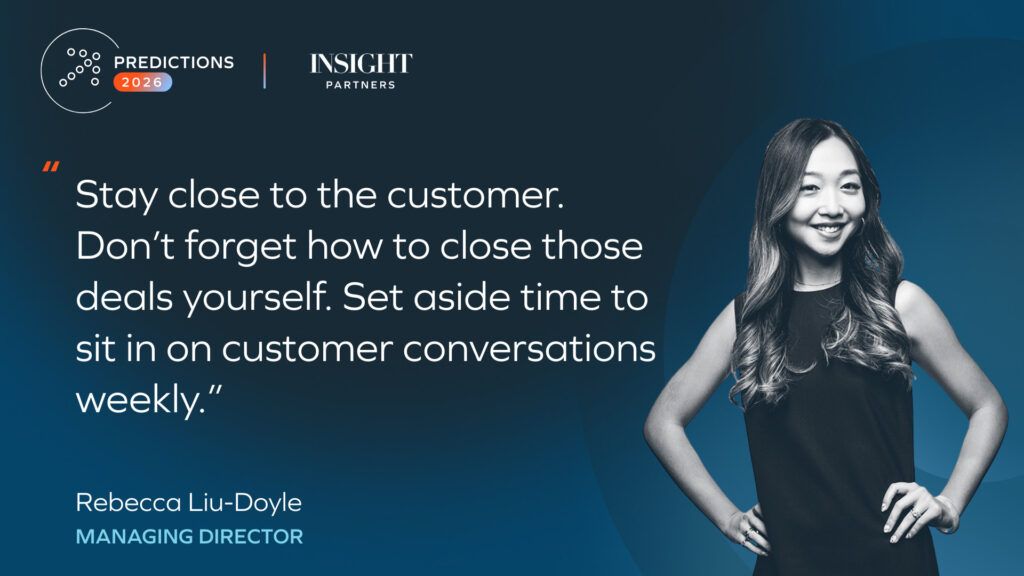 PREDICTIONS 2026

INSIGHT PARTNERS

"Stay close to the customer. Don't forget how to close those deals yourself. Set aside time to sit in on customer conversations weekly."

Rebecca Liu-Doyle
MANAGING DIRECTOR